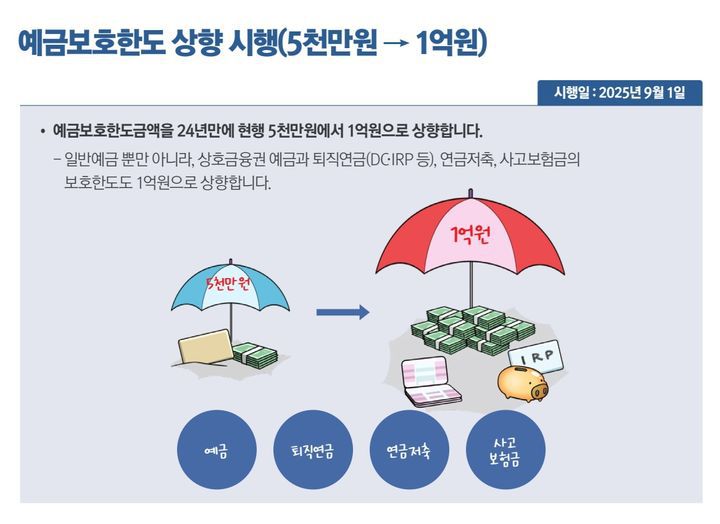 예금보호한도 상향 시행(5천만원 → 1억원)

시행일 : 2025년 9월 1일

• 예금보호한도금액을 24년만에 현행 5천만원에서 1억원으로 상향합니다.

– 일반예금 뿐만 아니라, 상호금융권 예금과 퇴직연금(DC·IRP 등), 연금저축, 사고보험금의 보호한도도 1억원으로 상향합니다.

5천만원

1억원

IRP

예금

퇴직연금

연금저축

사고 보험금